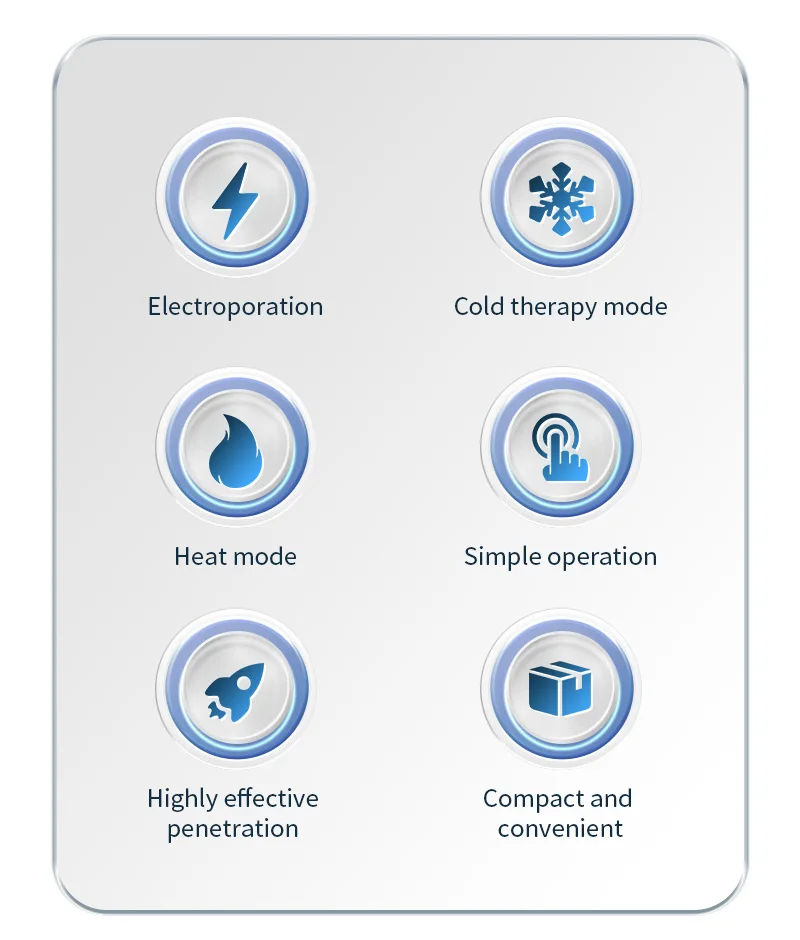 Electroporation

Cold therapy mode

Heat mode

Simple operation

Highly effective penetration

Compact and convenient